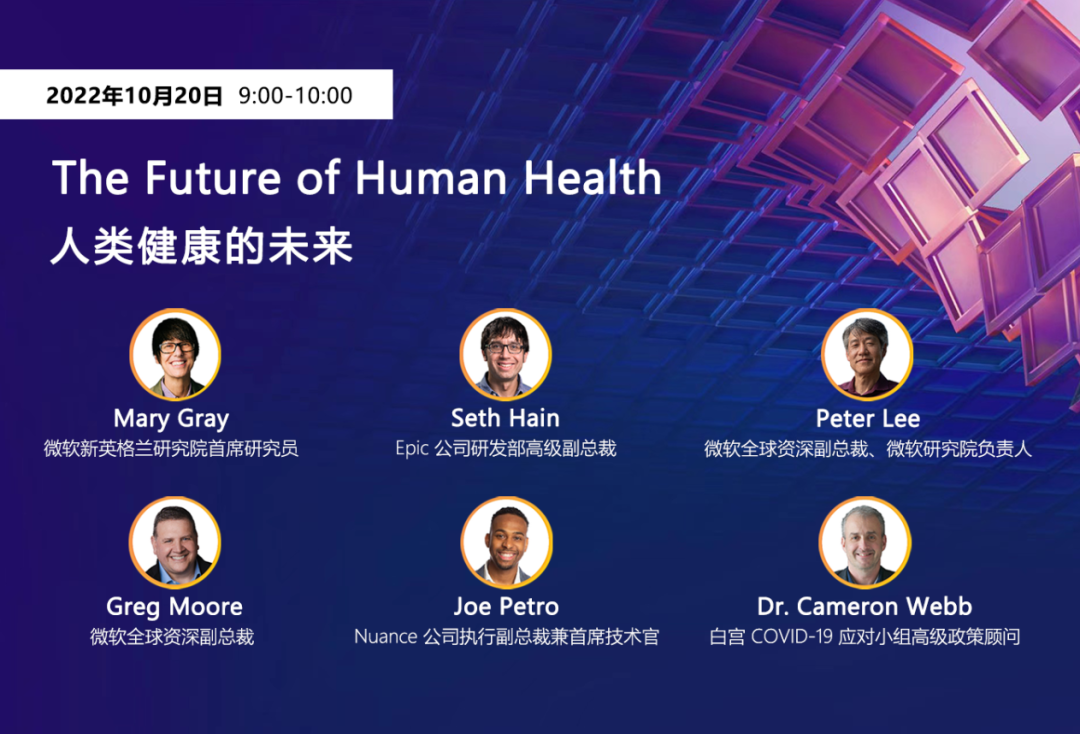 2022年10月20日 9:00-10:00

The Future of Human Health
人类健康的未来

Mary Gray
微软新英格兰研究院首席研究员

Seth Hain
Epic 公司研发部高级副总裁

Peter Lee
微软全球资深副总裁、微软研究院负责人

Greg Moore
微软全球资深副总裁

Joe Petro
Nuance 公司执行副总裁兼首席技术官

Dr. Cameron Webb
白宫 COVID-19 应对小组高级政策顾问